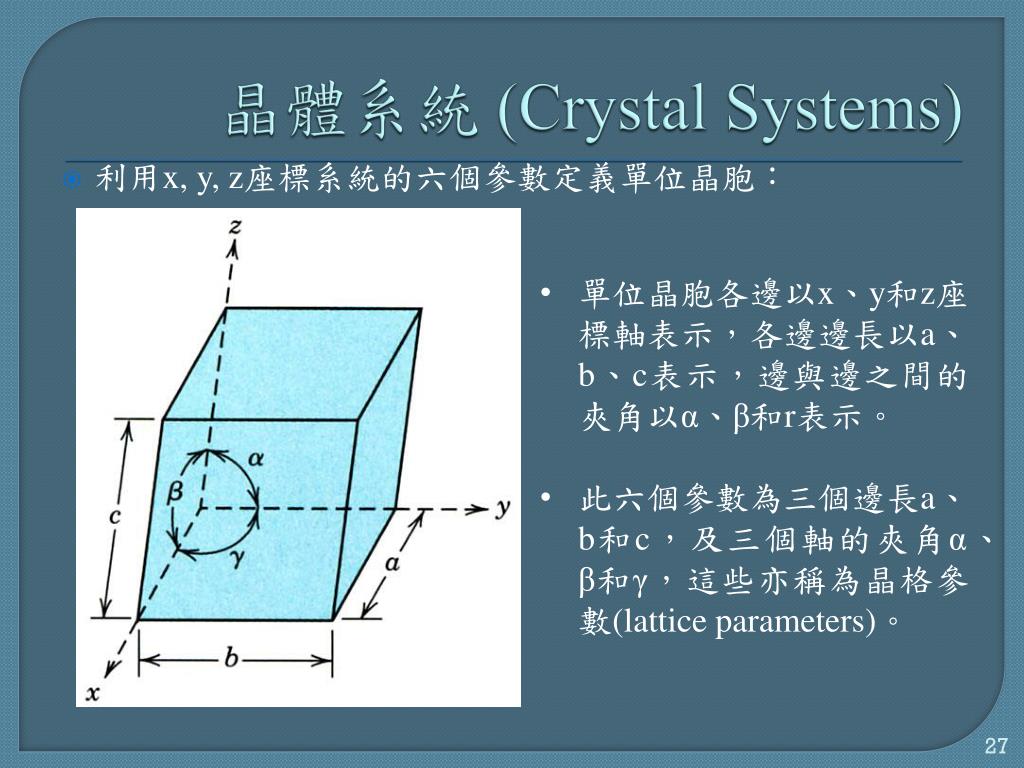 晶體系統 (Crystal Systems)

利用x, y, z座標系統的六個參數定義單位晶胞：

z
α
β
γ
c
y
a
b
x

• 單位晶胞各邊以x、y和z座標軸表示，各邊邊長以a、b、c表示，邊與邊之間的夾角以α、β和r表示。

• 此六個參數為三個邊長a、b和c，及三個軸的夾角α、β和γ，這些亦稱為晶格參數(lattice parameters)。

27